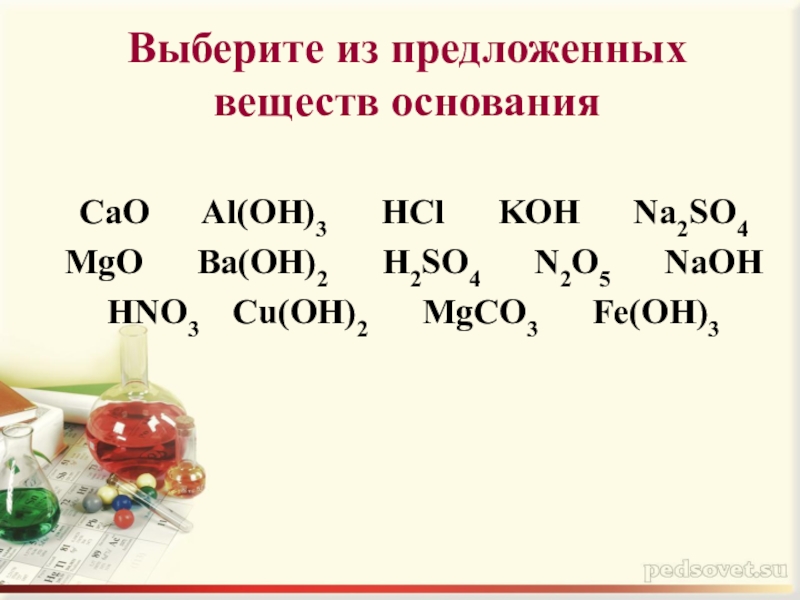 Выберите из предложенных веществ основания

$CaO$ $Al(OH)_3$ $HCl$ $KOH$ $Na_2SO_4$
$MgO$ $Ba(OH)_2$ $H_2SO_4$ $N_2O_5$ $NaOH$
$HNO_3$ $Cu(OH)_2$ $MgCO_3$ $Fe(OH)_3$

pedsovet.su